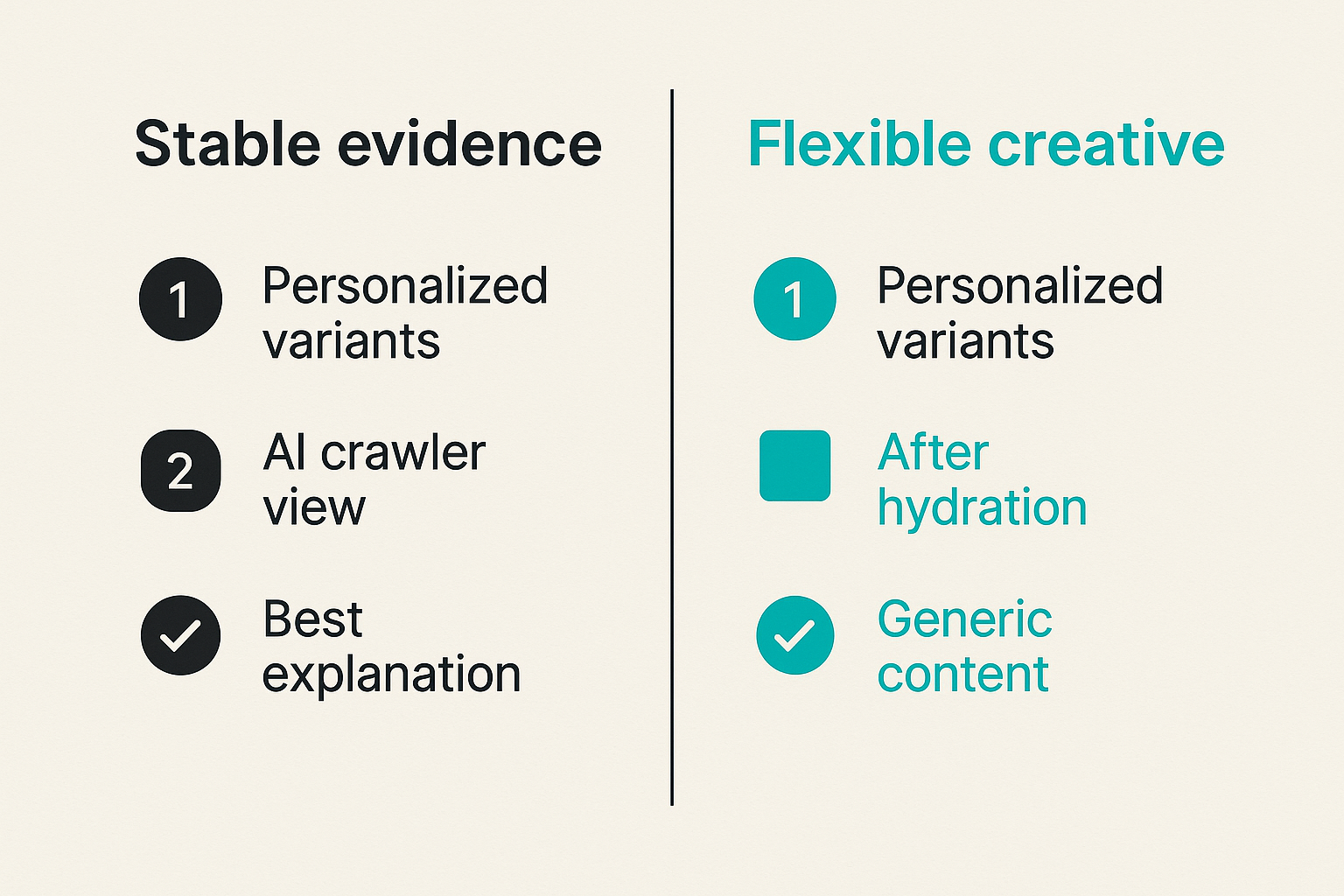 Stable evidence

1 Personalized variants

2 AI crawler view

Best explanation

Flexible creative

1 Personalized variants

After hydration

Generic content